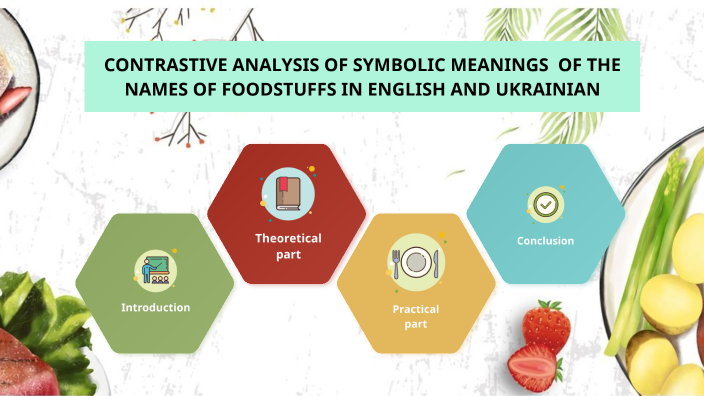 CONTRASTIVE ANALYSIS OF SYMBOLIC MEANINGS OF THE NAMES OF FOODSTUFFS IN ENGLISH AND UKRAINIAN

Introduction

Theoretical part

Practical part

Conclusion